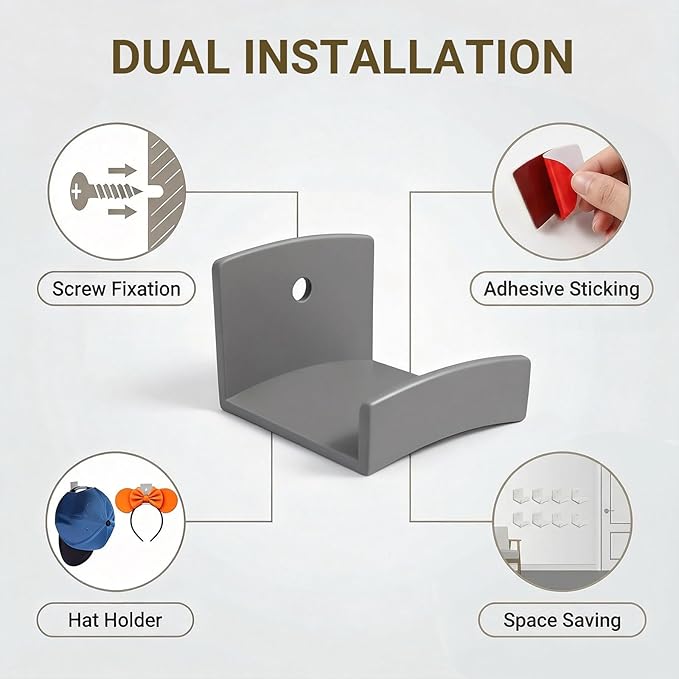 DUAL INSTALLATION

Screw Fixation

Adhesive Sticking

Hat Holder

Space Saving